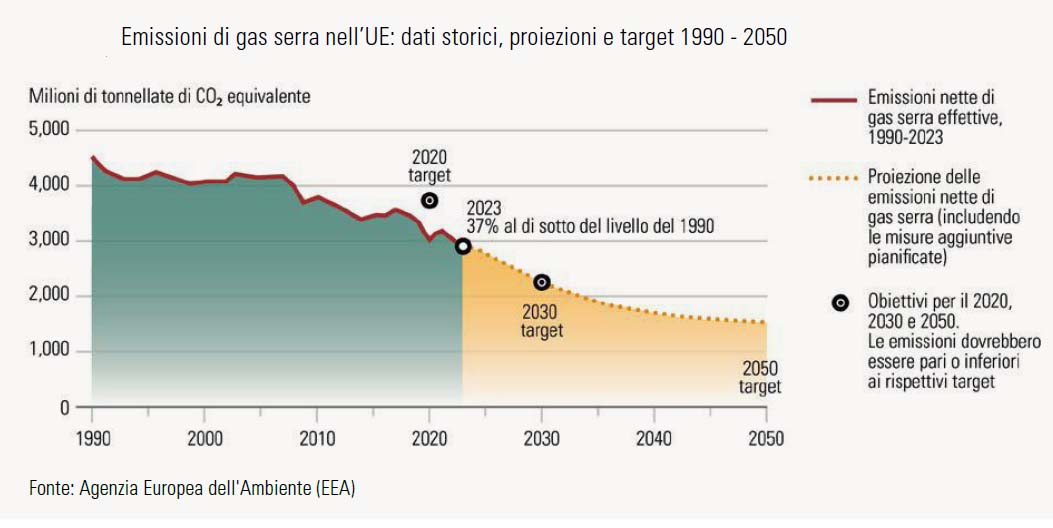 Emissioni di gas serra nell'UE: dati storici, proiezioni e target 1990 - 2050

Milioni di tonnellate di $CO_2$ equivalente

5,000
4,000
3,000
2,000
1,000
0

2020 target

2023
37% al di sotto del livello del 1990

2030 target

2050 target

1990
2000
2010
2020
2030
2040
2050

Emissioni nette di gas serra effettive, 1990-2023

Proiezione delle emissioni nette di gas serra (includendo le misure aggiuntive pianificate)

Obiettivi per il 2020, 2030 e 2050. Le emissioni dovrebbero essere pari o inferiori ai rispettivi target

Fonte: Agenzia Europea dell'Ambiente (EEA)